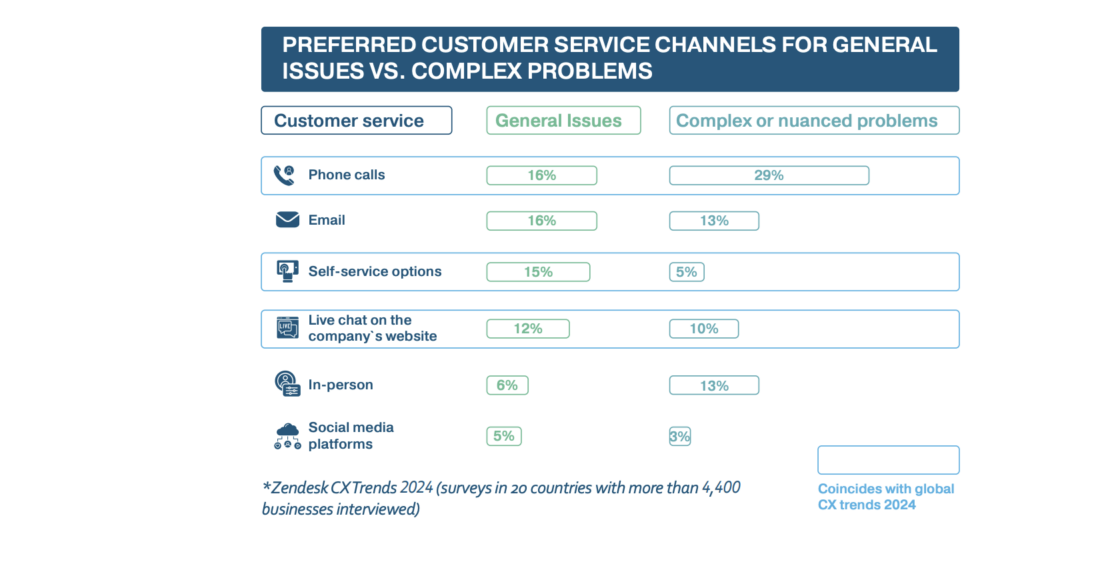 PREFERRED CUSTOMER SERVICE CHANNELS FOR GENERAL ISSUES VS. COMPLEX PROBLEMS

| Customer service | General Issues | Complex or nuanced problems |
|---|---|---|
| Phone calls | 16% | 29% |
| Email | 16% | 13% |
| Self-service options | 15% | 5% |
| Live chat on the company`s website | 12% | 10% |
| In-person | 6% | 13% |
| Social media platforms | 5% | 3% |

*Zendesk CX Trends 2024 (surveys in 20 countries with more than 4,400 businesses interviewed)

Coincides with global CX trends 2024